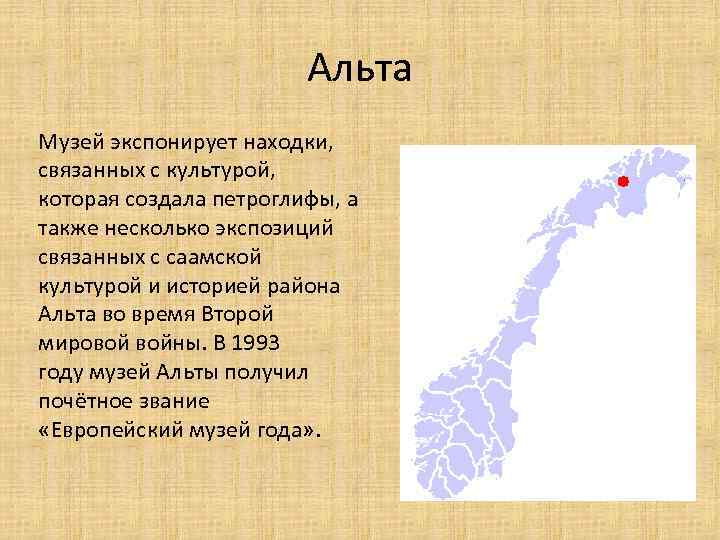 Альта

Музей экспонирует находки, связанных с культурой, которая создала петроглифы, а также несколько экспозиций связанных с саамской культурой и историей района Альта во время Второй мировой войны. В 1993 году музей Альты получил почётное звание «Европейский музей года».